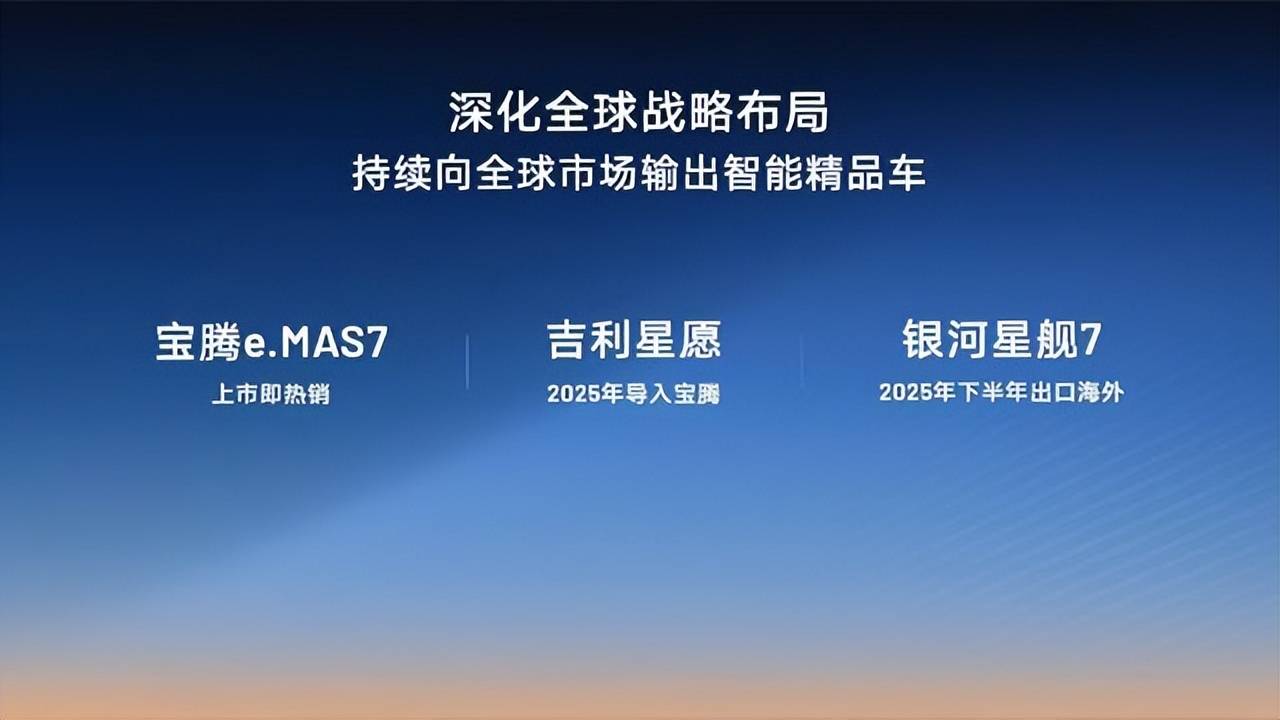 深化全球战略布局
持续向全球市场输出智能精品车

宝腾e.MAS7
上市即热销

吉利星愿
2025年导入宝腾

银河星舰7
2025年下半年出口海外